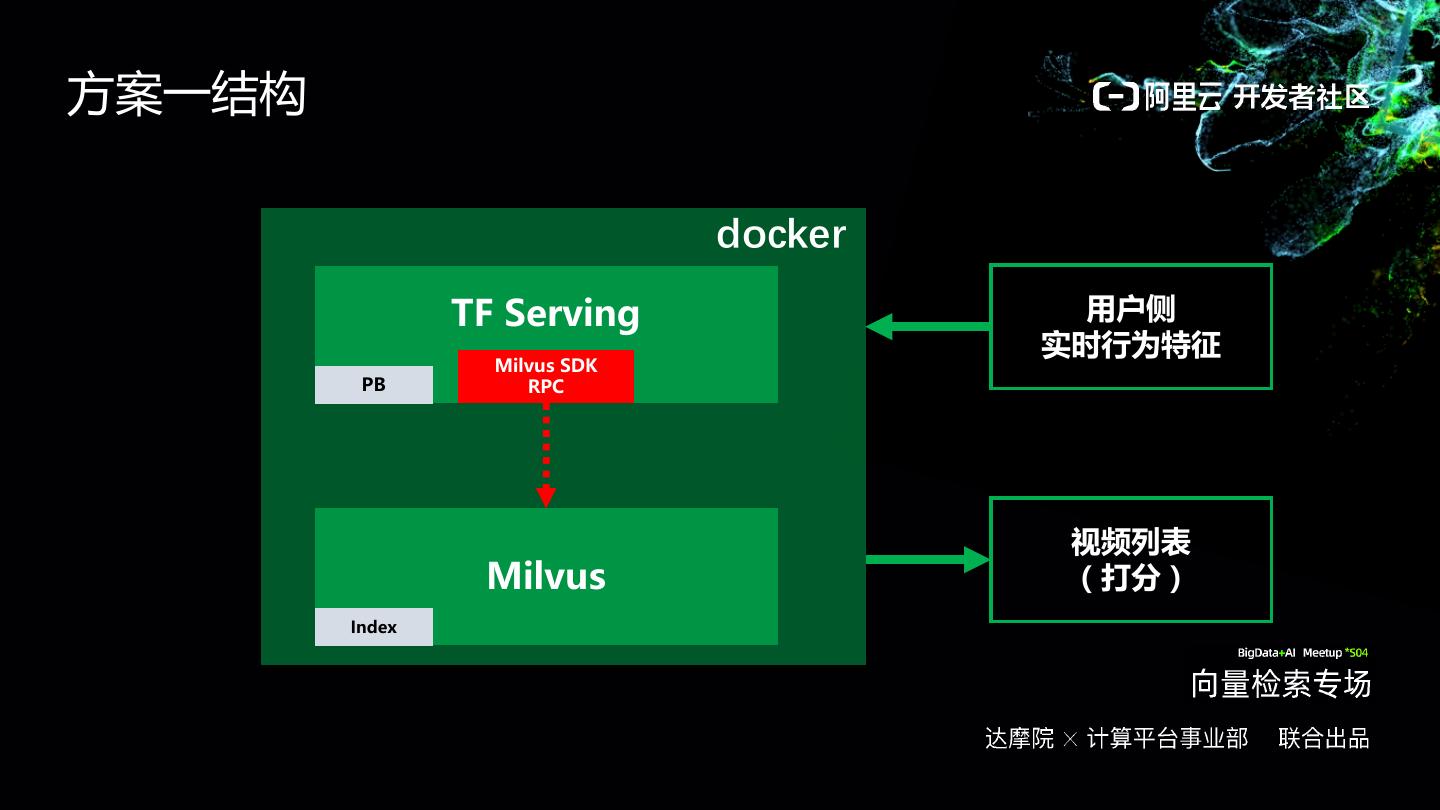 方案一结构

阿里云 开发者社区

docker

TF Serving

PB

Milvus SDK
RPC

Milvus

Index

用户侧
实时行为特征

视频列表
（打分）

BigData+AI Meetup °S04
向量检索专场

达摩院 × 计算平台事业部 联合出品